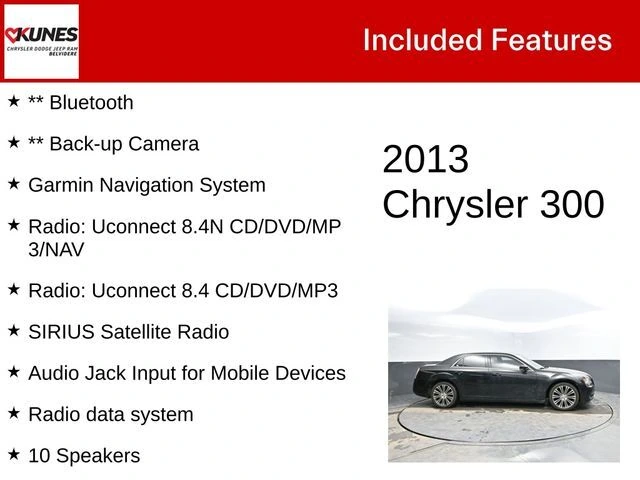 KUNES
CHRYSLER DODGE JEEP RAM
BELVIDERE

Included Features

★ ** Bluetooth

★ ** Back-up Camera

★ Garmin Navigation System

★ Radio: Uconnect 8.4N CD/DVD/MP3/NAV

★ Radio: Uconnect 8.4 CD/DVD/MP3

★ SIRIUS Satellite Radio

★ Audio Jack Input for Mobile Devices

★ Radio data system

★ 10 Speakers

2013
Chrysler 300